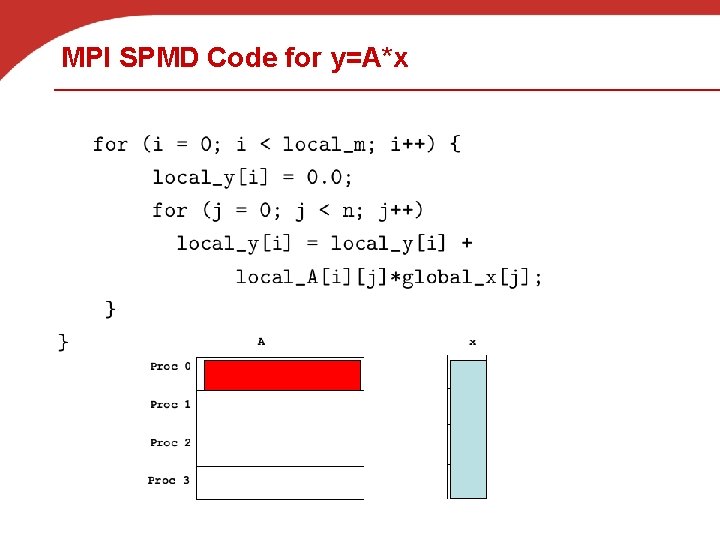 MPI SPMD Code for y=A*x

for (i = 0; i < local_m; i++) {
local_y[i] = 0.0;
for (j = 0; j < n; j++)
local_y[i] = local_y[i] +
local_A[i][j]*global_x[j];
}
}

A

x

Proc 0

Proc 1

Proc 2

Proc 3